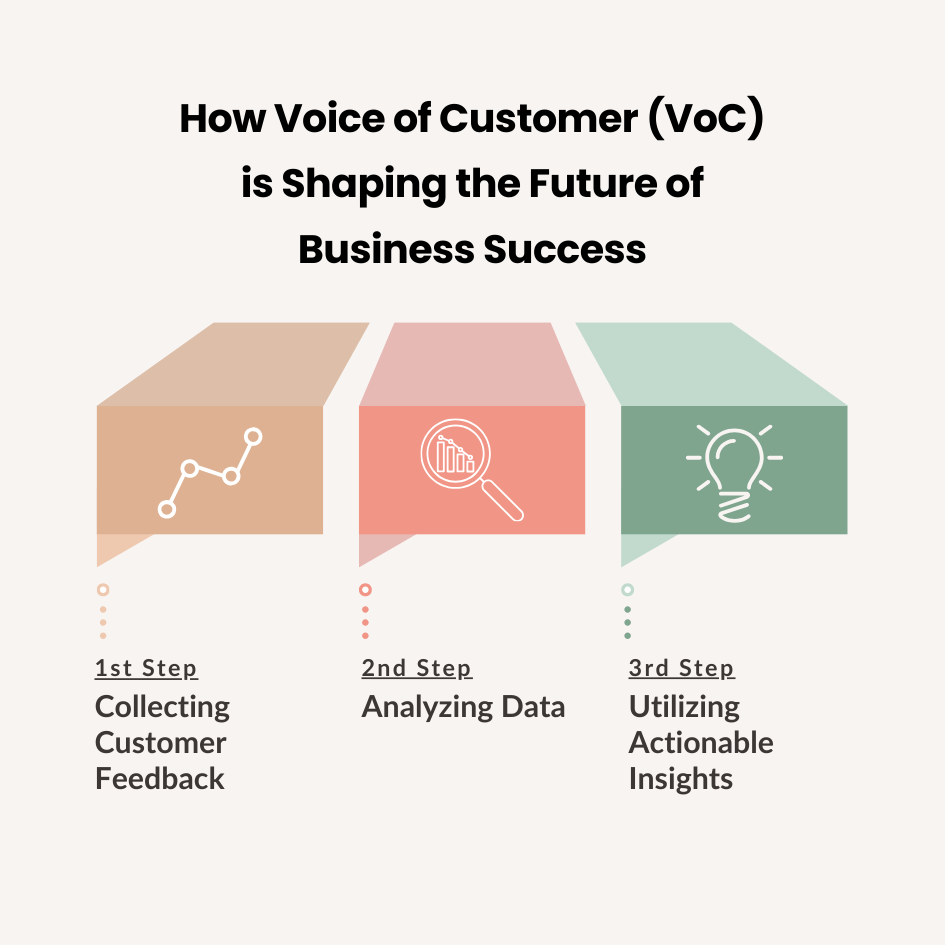 How Voice of Customer (VoC) is Shaping the Future of Business Success

1st Step
Collecting Customer Feedback

2nd Step
Analyzing Data

3rd Step
Utilizing Actionable Insights